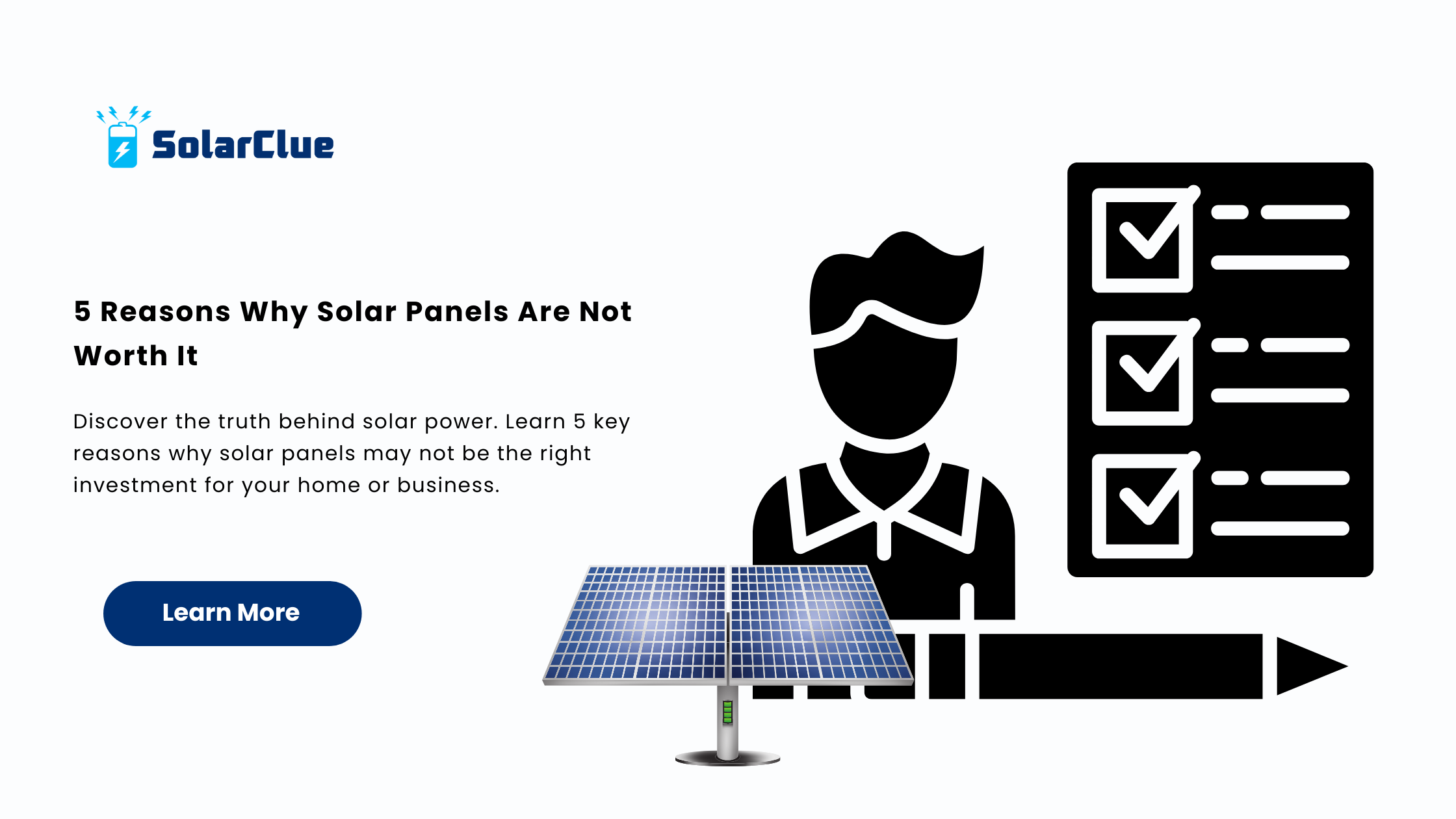 SolarClue

5 Reasons Why Solar Panels Are Not Worth It

Discover the truth behind solar power. Learn 5 key reasons why solar panels may not be the right investment for your home or business.

Learn More